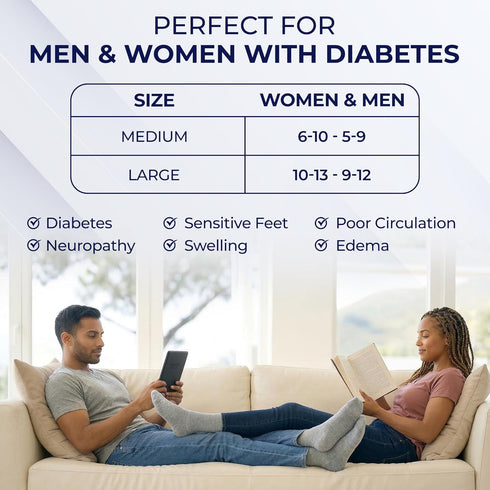 PERFECT FOR
MEN & WOMEN WITH DIABETES

| SIZE | WOMEN & MEN |
|---|---|
| MEDIUM | 6-10 - 5-9 |
| LARGE | 10-13 - 9-12 |

Diabetes
Neuropathy
Sensitive Feet
Swelling
Poor Circulation
Edema